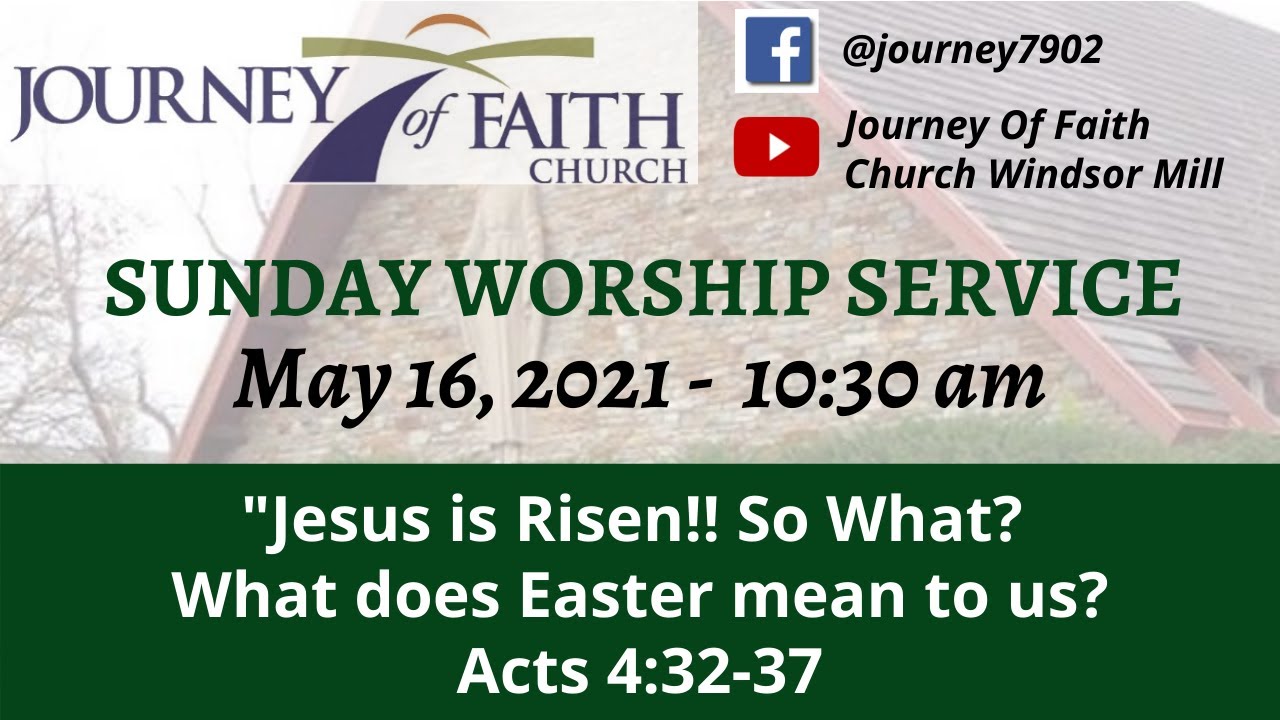 JOURNEY of FAITH CHURCH

@journey7902

Journey Of Faith Church Windsor Mill

SUNDAY WORSHIP SERVICE
May 16, 2021 - 10:30 am

"Jesus is Risen!! So What?
What does Easter mean to us?
Acts 4:32-37